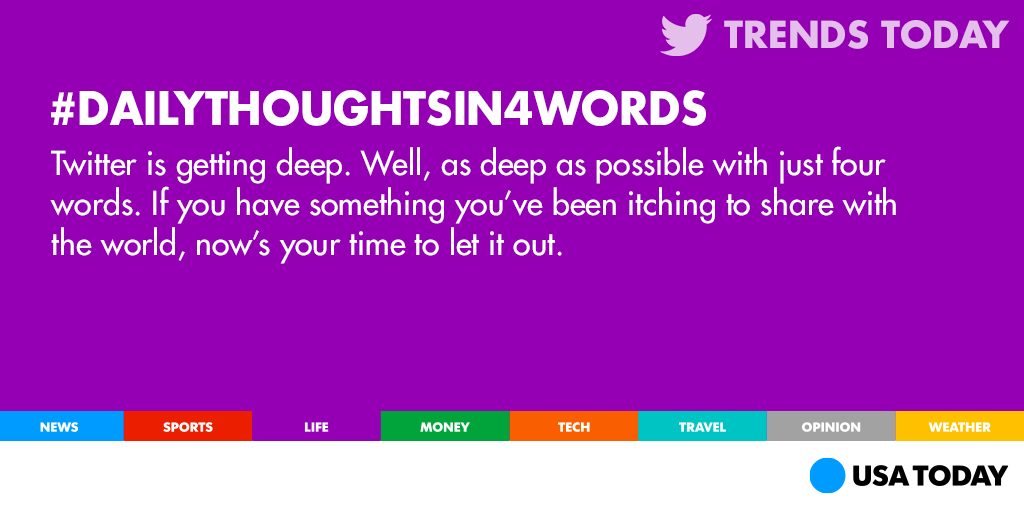 TRENDS TODAY

#DAILYTHOUGHTSIN4WORDS

Twitter is getting deep. Well, as deep as possible with just four words. If you have something you've been itching to share with the world, now's your time to let it out.

NEWS SPORTS LIFE MONEY TECH TRAVEL OPINION WEATHER

USA TODAY